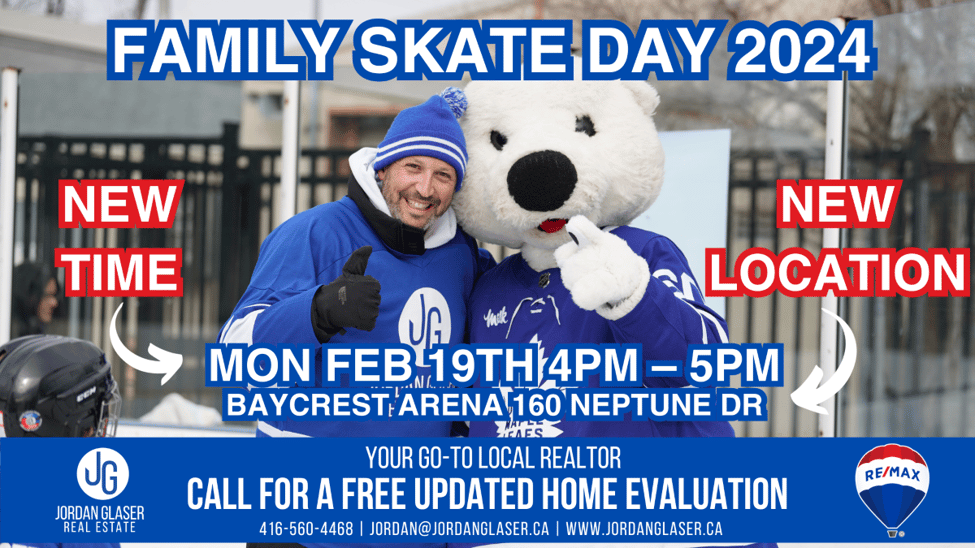 FAMILY SKATE DAY 2024

NEW TIME

NEW LOCATION

JG

MON FEB 19TH 4PM – 5PM
BAYCREST ARENA 160 NEPTUNE DR

JG
JORDAN GLASER
REAL ESTATE

YOUR GO-TO LOCAL REALTOR
CALL FOR A FREE UPDATED HOME EVALUATION
416-560-4468 | JORDAN@JORDANGLASER.CA | WWW.JORDANGLASER.CA

RE/MAX